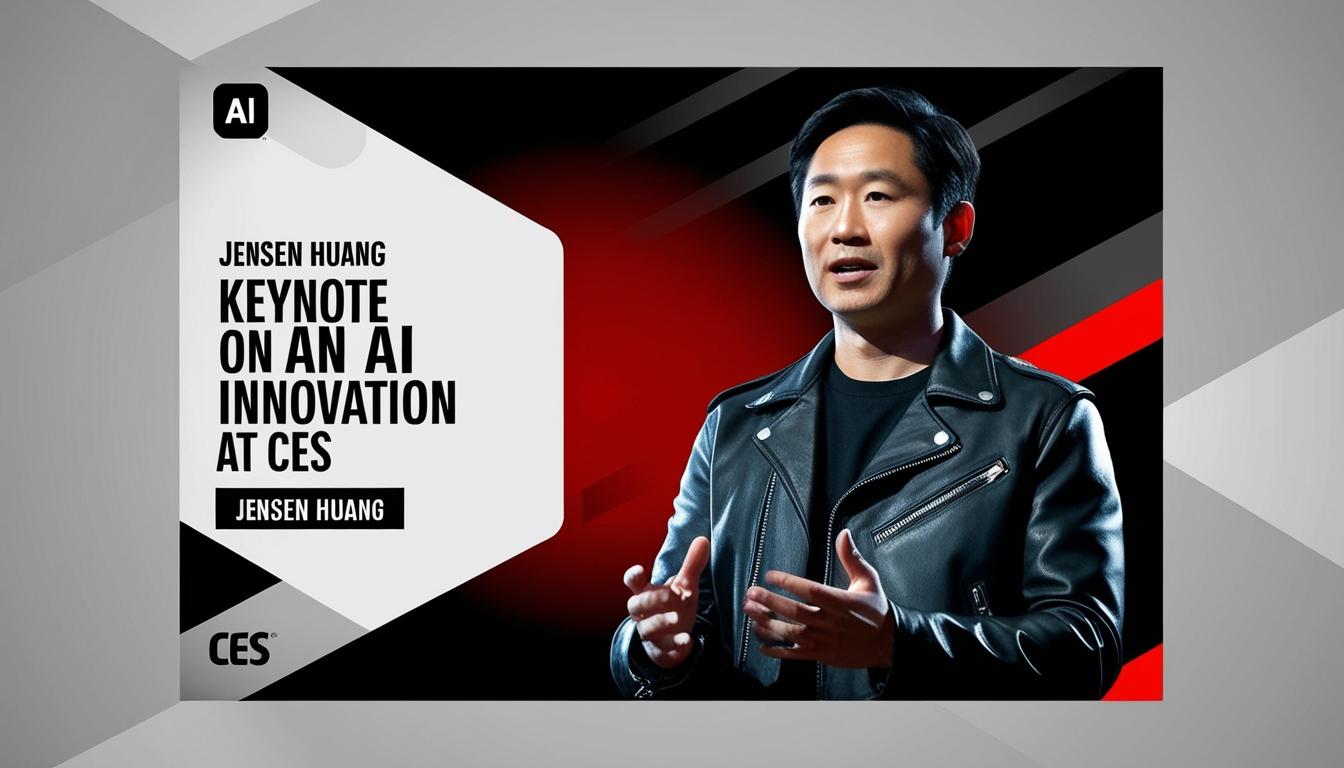 AI

JENSEN HUANG

KEYNOTE ON AN AI INNOVATION AT CES

JENSEN HUANG

CES